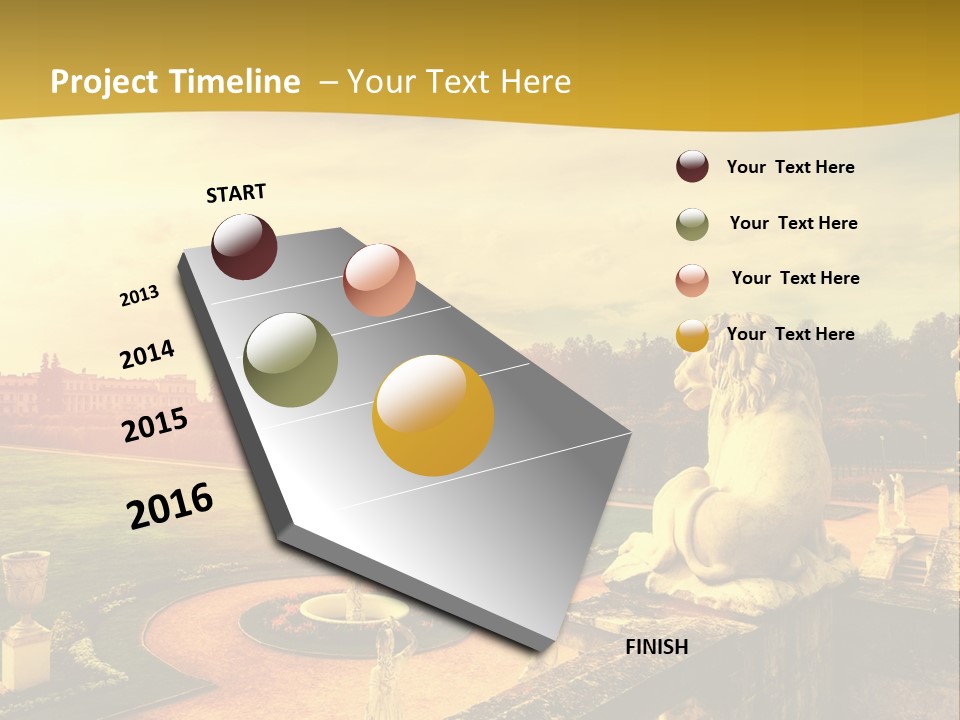 Project Timeline – Your Text Here

START

2013

2014

2015

2016

FINISH

Your Text Here

Your Text Here

Your Text Here

Your Text Here